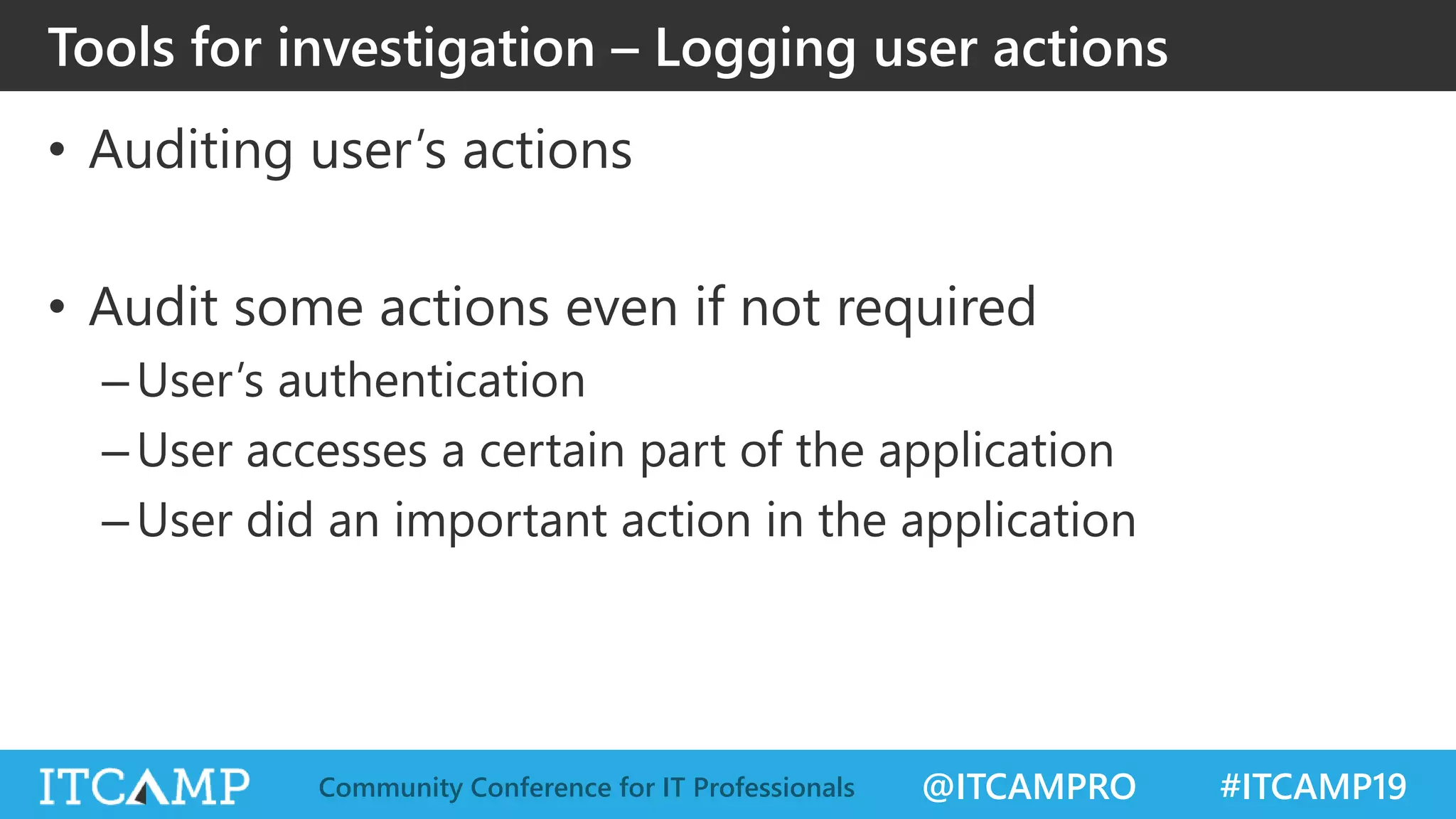 Tools for investigation – Logging user actions

• Auditing user's actions

• Audit some actions even if not required
– User's authentication
– User accesses a certain part of the application
– User did an important action in the application

ITCAMP Community Conference for IT Professionals @ITCAMPRO #ITCAMP19